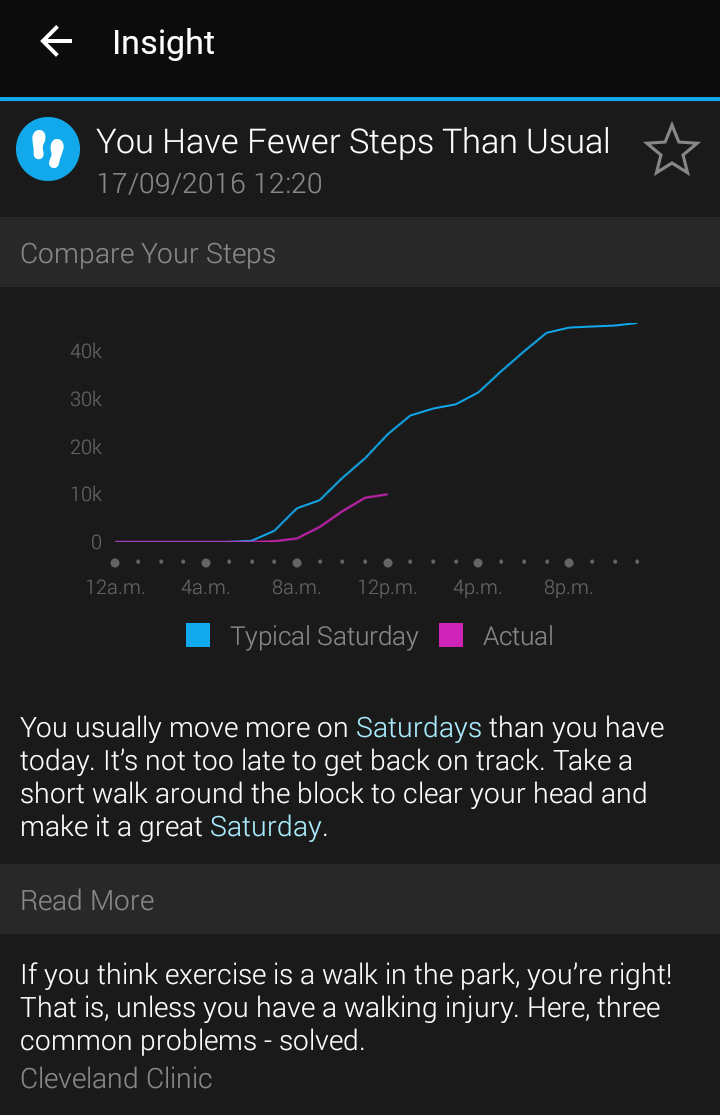 Insight

You Have Fewer Steps Than Usual
17/09/2016 12:20

Compare Your Steps

40k
30k
20k
10k
0
12a.m. 4a.m. 8a.m. 12p.m. 4p.m. 8p.m.

Typical Saturday Actual

You usually move more on Saturdays than you have today. It's not too late to get back on track. Take a short walk around the block to clear your head and make it a great Saturday.

Read More

If you think exercise is a walk in the park, you're right! That is, unless you have a walking injury. Here, three common problems - solved.
Cleveland Clinic